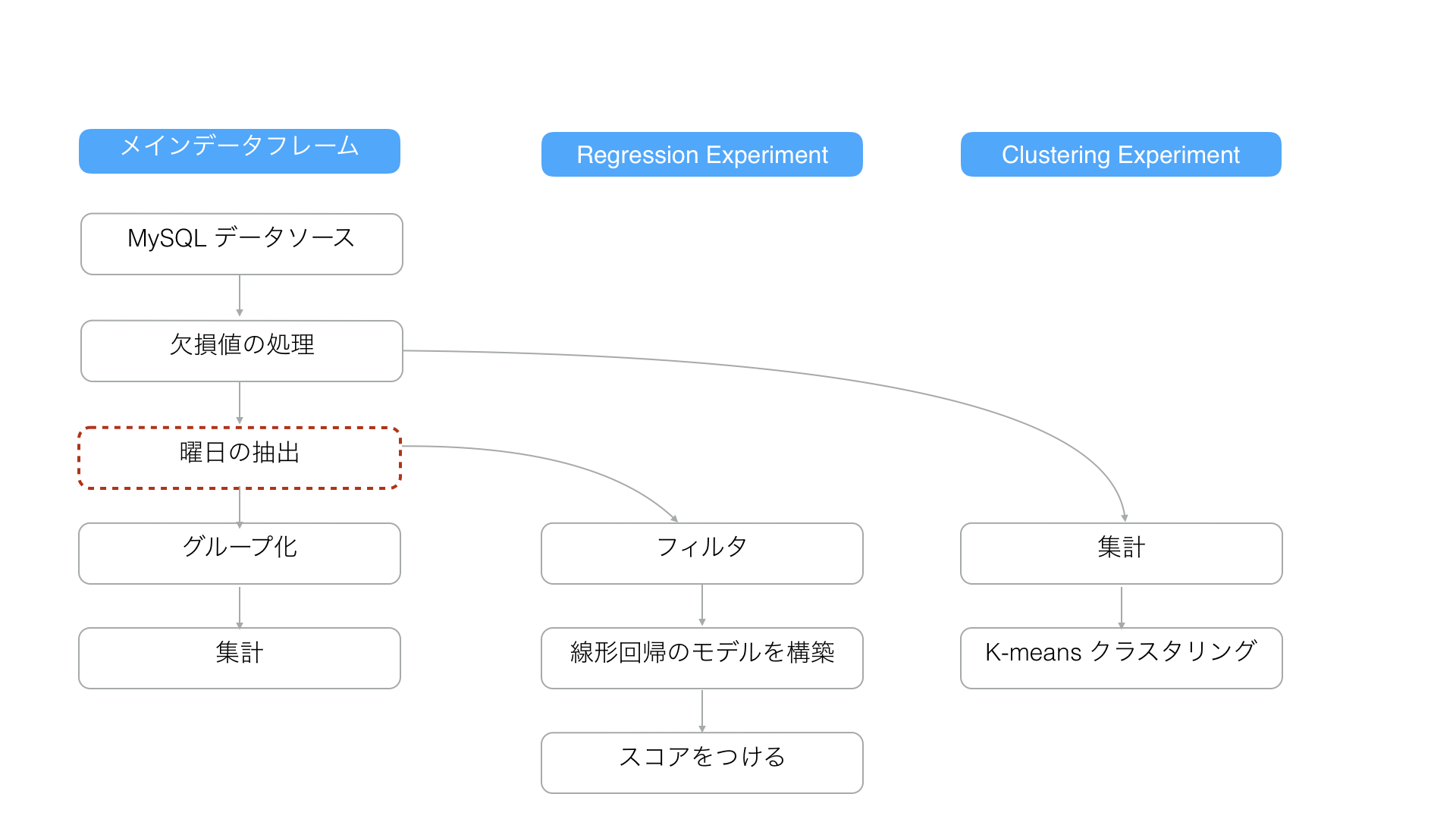 メインデータフレーム

MySQL データソース

欠損値の処理

曜日の抽出

グループ化

集計

Regression Experiment

フィルタ

線形回帰のモデルを構築

スコアをつける

Clustering Experiment

集計

K-means クラスタリング